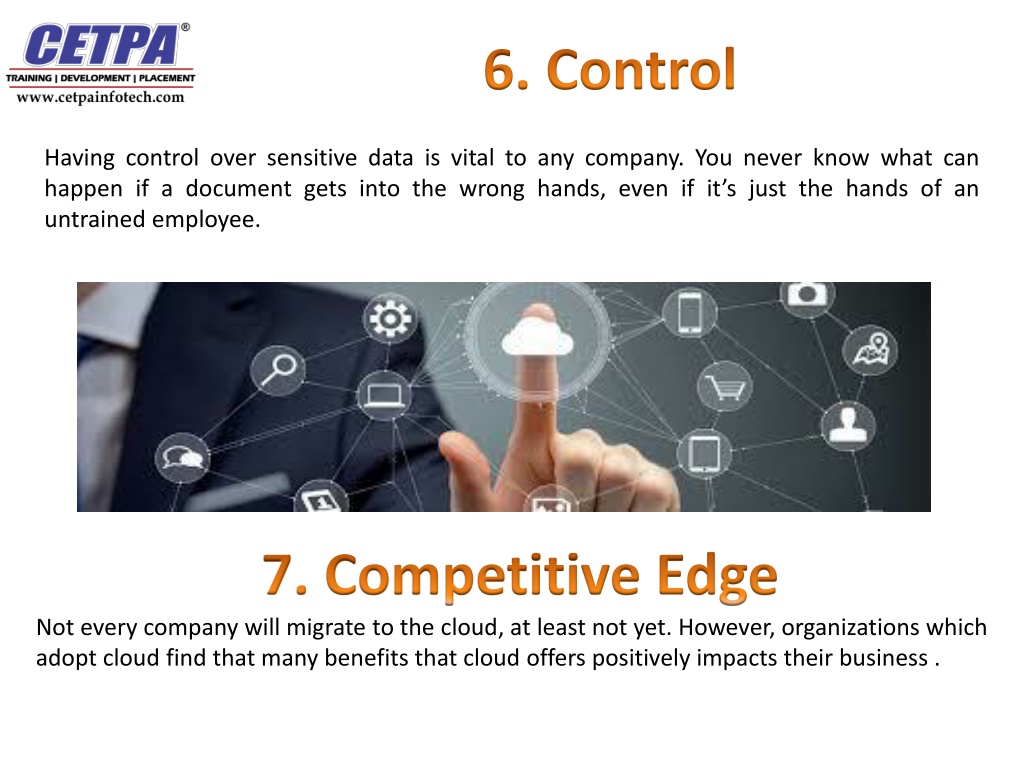 CETPA®
TRAINING | DEVELOPMENT | PLACEMENT
www.cetpainfotech.com

6. Control

Having control over sensitive data is vital to any company. You never know what can happen if a document gets into the wrong hands, even if it's just the hands of an untrained employee.

7. Competitive Edge

Not every company will migrate to the cloud, at least not yet. However, organizations which adopt cloud find that many benefits that cloud offers positively impacts their business .